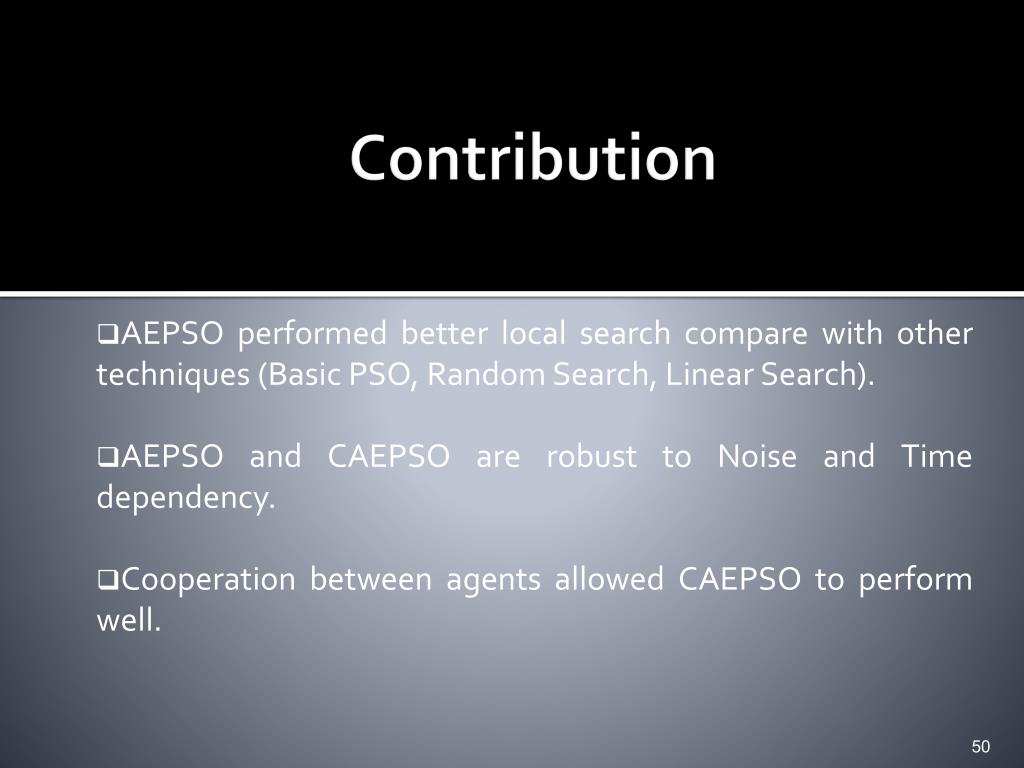 Contribution

❑AEPSO performed better local search compare with other techniques (Basic PSO, Random Search, Linear Search).

❑AEPSO and CAEPSO are robust to Noise and Time dependency.

❑Cooperation between agents allowed CAEPSO to perform well.

50